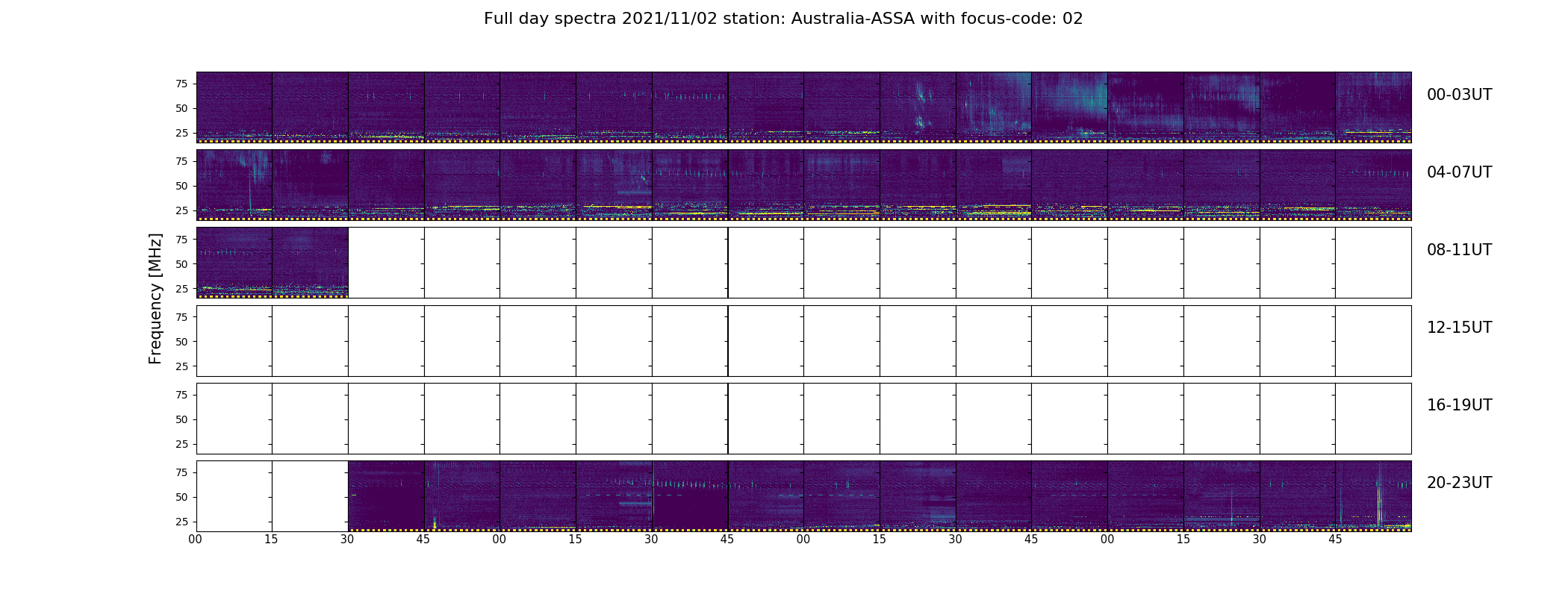 Full day spectra 2021/11/02 station: Australia-ASSA with focus-code: 02

Frequency [MHz]

75
50
25
00-03UT

75
50
25
04-07UT

75
50
25
08-11UT

75
50
25
12-15UT

75
50
25
16-19UT

75
50
25
20-23UT

00 15 30 45 00 15 30 45 00 15 30 45 00 15 30 45